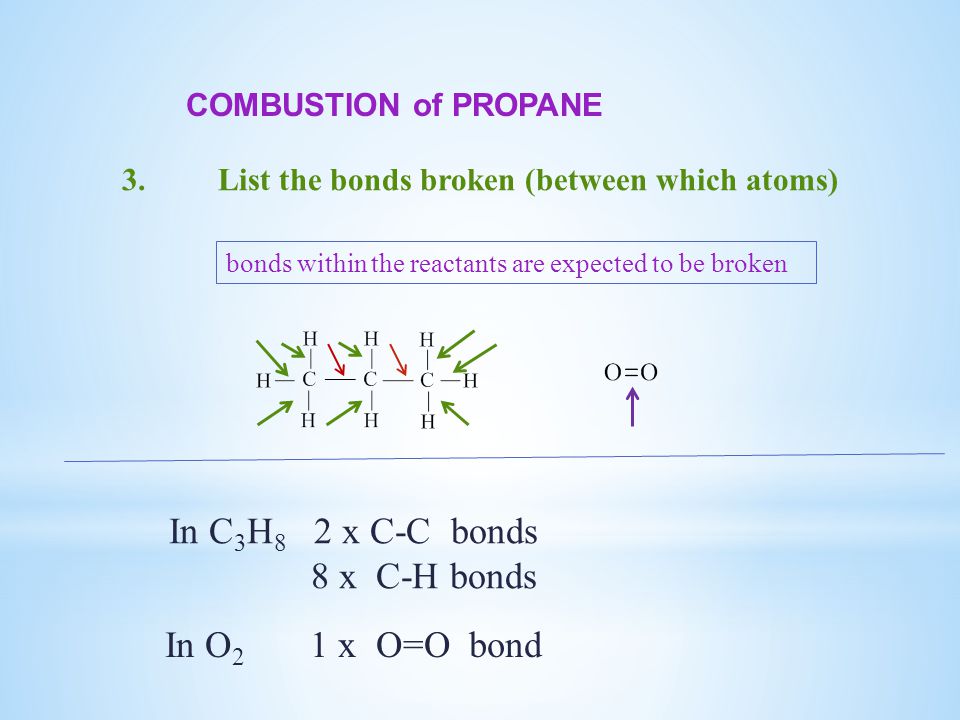 COMBUSTION of PROPANE

3. List the bonds broken (between which atoms)

bonds within the reactants are expected to be broken

H H H
H — C — C — C — H
H H H

O=O

In $C_3H_8$ 2 x C-C bonds
8 x C-H bonds

In $O_2$ 1 x O=O bond